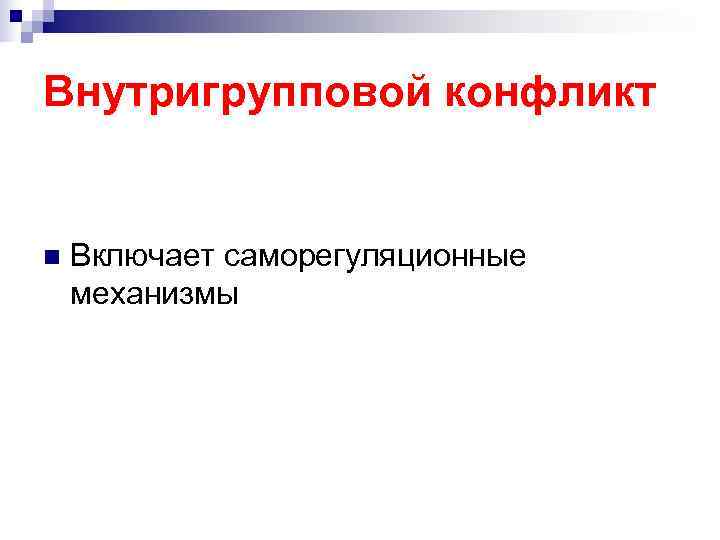 Внутригрупповой конфликт

Включает саморегуляционные механизмы